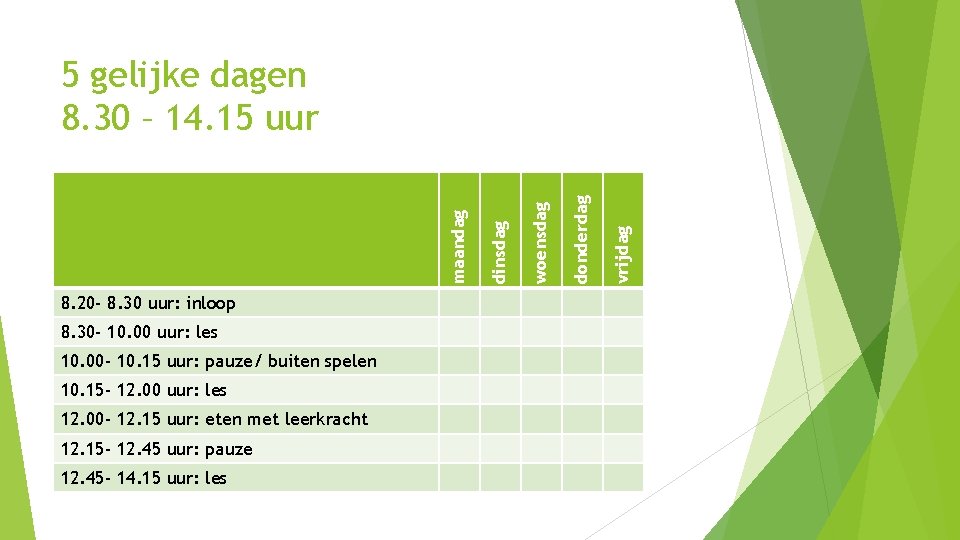 5 gelijke dagen
8.30 – 14.15 uur

| | maandag | dinsdag | woensdag | donderdag | vrijdag |
|---|---|---|---|---|---|
| 8.20- 8.30 uur: inloop | | | | | |
| 8.30- 10.00 uur: les | | | | | |
| 10.00- 10.15 uur: pauze/ buiten spelen | | | | | |
| 10.15- 12.00 uur: les | | | | | |
| 12.00- 12.15 uur: eten met leerkracht | | | | | |
| 12.15- 12.45 uur: pauze | | | | | |
| 12.45- 14.15 uur: les | | | | | |